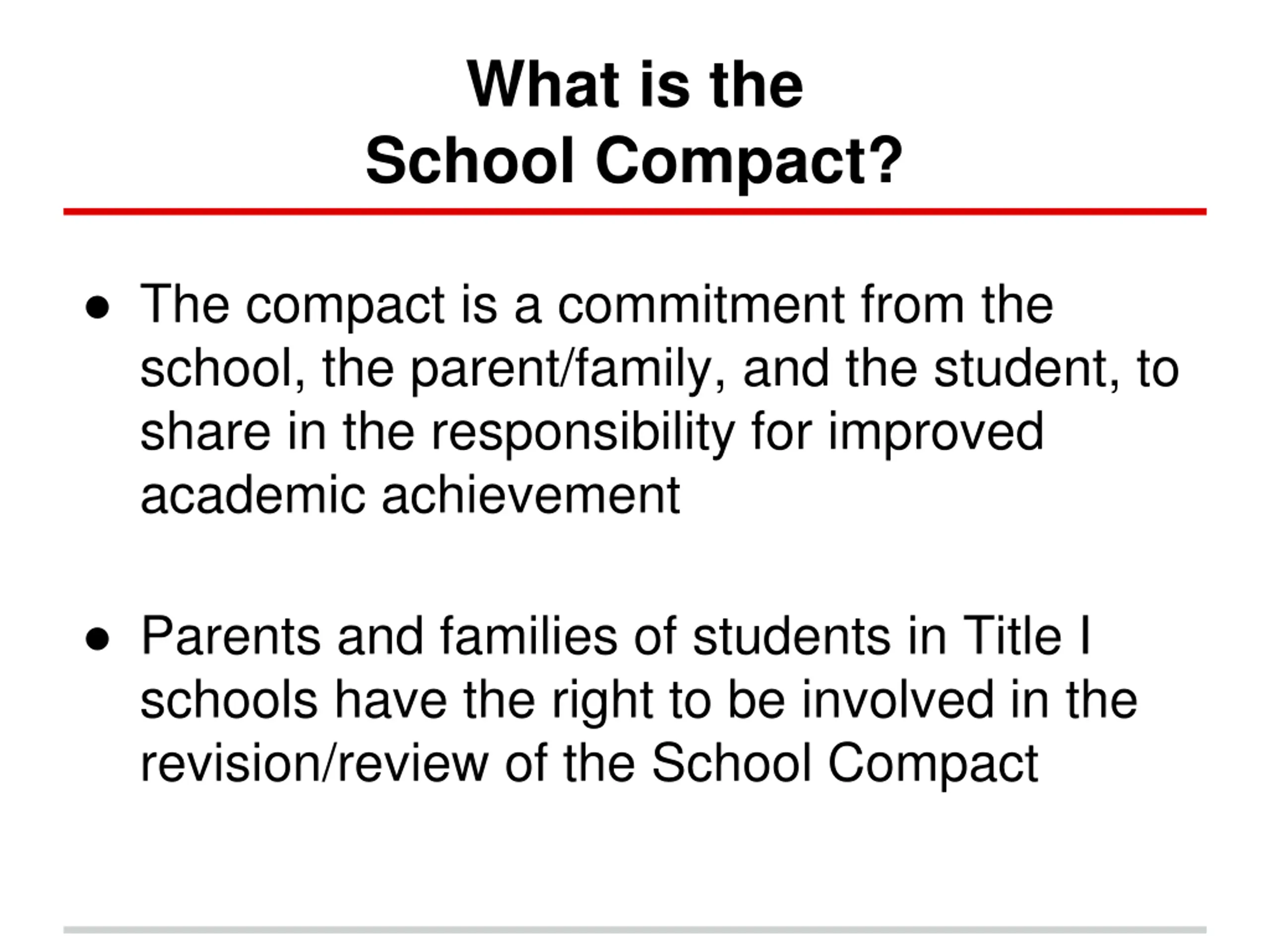 What is the
School Compact?

● The compact is a commitment from the school, the parent/family, and the student, to share in the responsibility for improved academic achievement

● Parents and families of students in Title I schools have the right to be involved in the revision/review of the School Compact